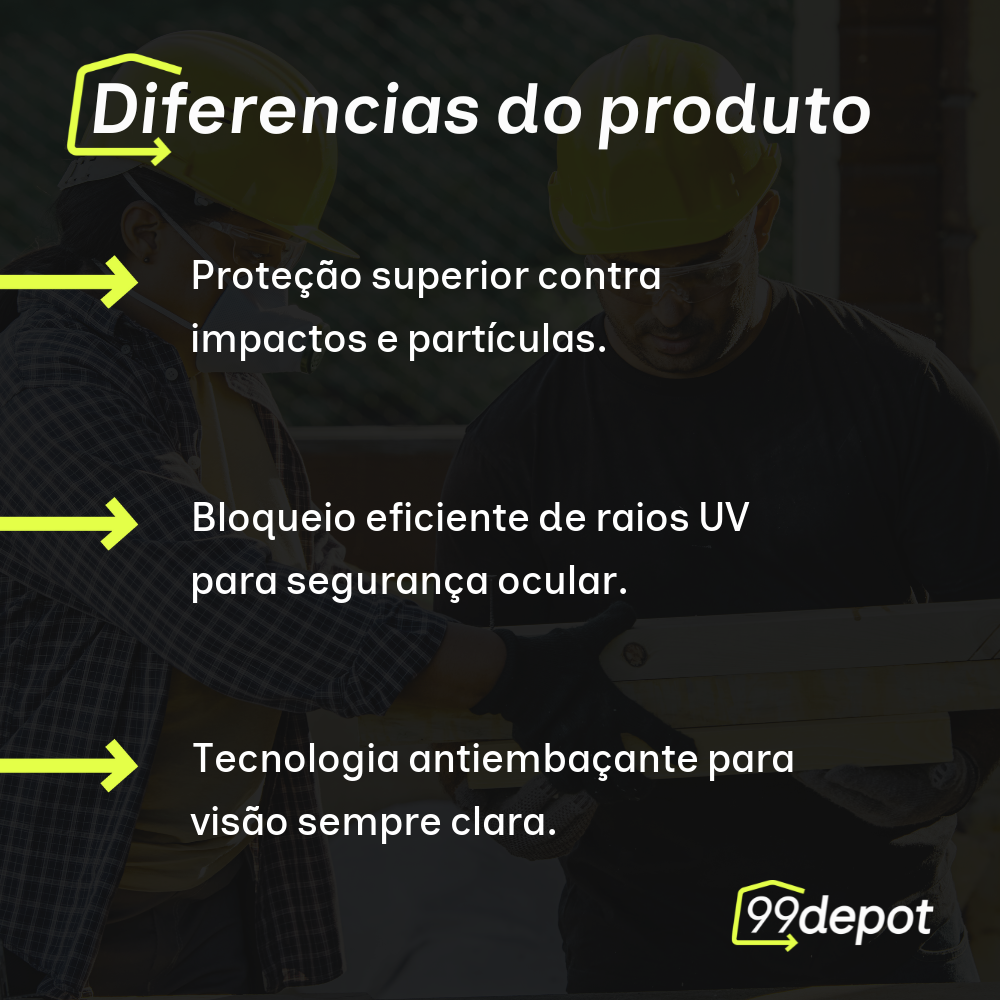 Diferencias do produto

Proteção superior contra impactos e partículas.

Bloqueio eficiente de raios UV para segurança ocular.

Tecnologia antiembaçante para visão sempre clara.

99depot